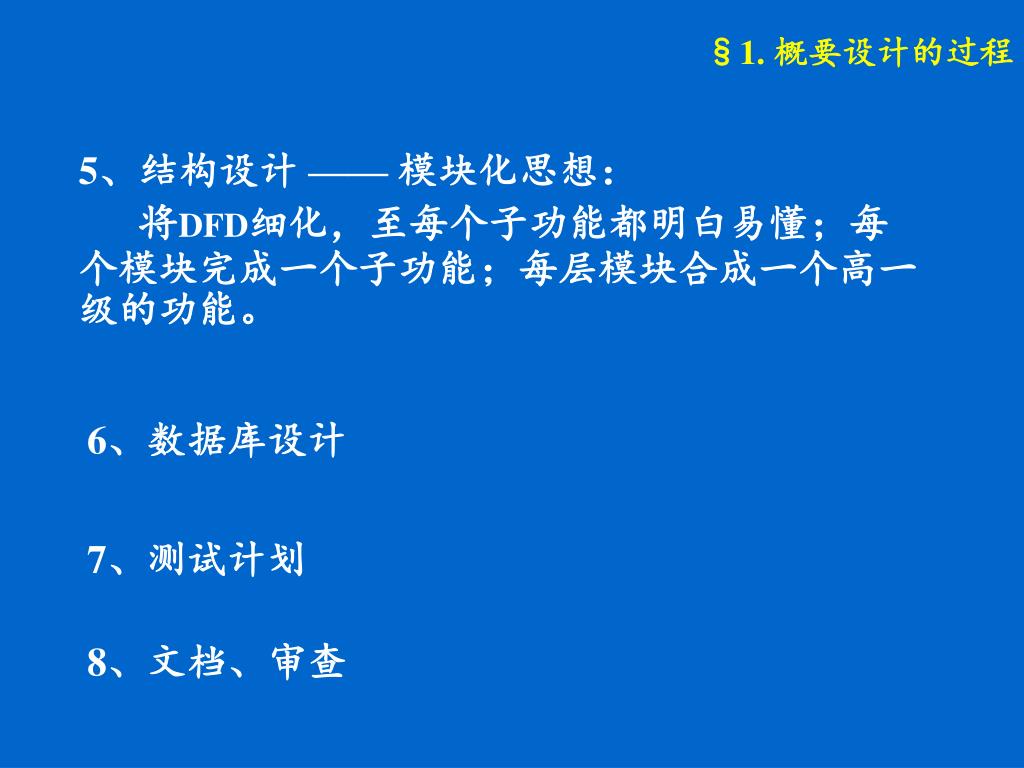 §1. 概要设计的过程

5、结构设计 —— 模块化思想：

将DFD细化，至每个子功能都明白易懂；每个模块完成一个子功能；每层模块合成一个高一级的功能。

6、数据库设计

7、测试计划

8、文档、审查